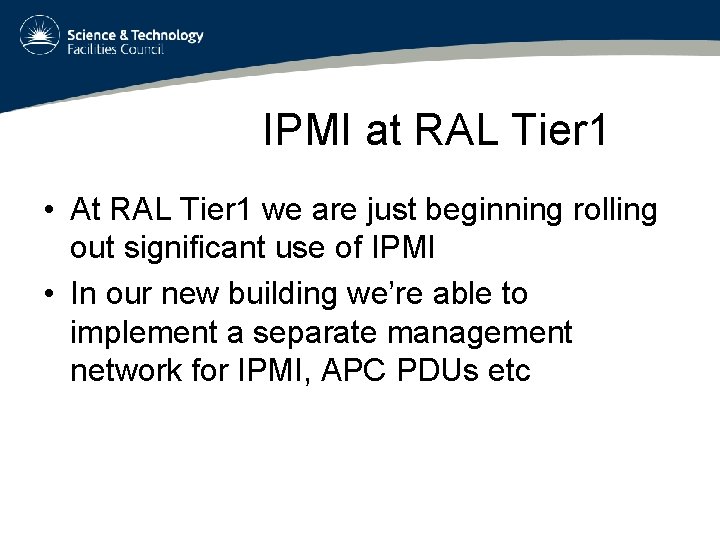 Science & Technology
Facilities Council

IPMI at RAL Tier1

• At RAL Tier1 we are just beginning rolling out significant use of IPMI
• In our new building we're able to implement a separate management network for IPMI, APC PDUs etc